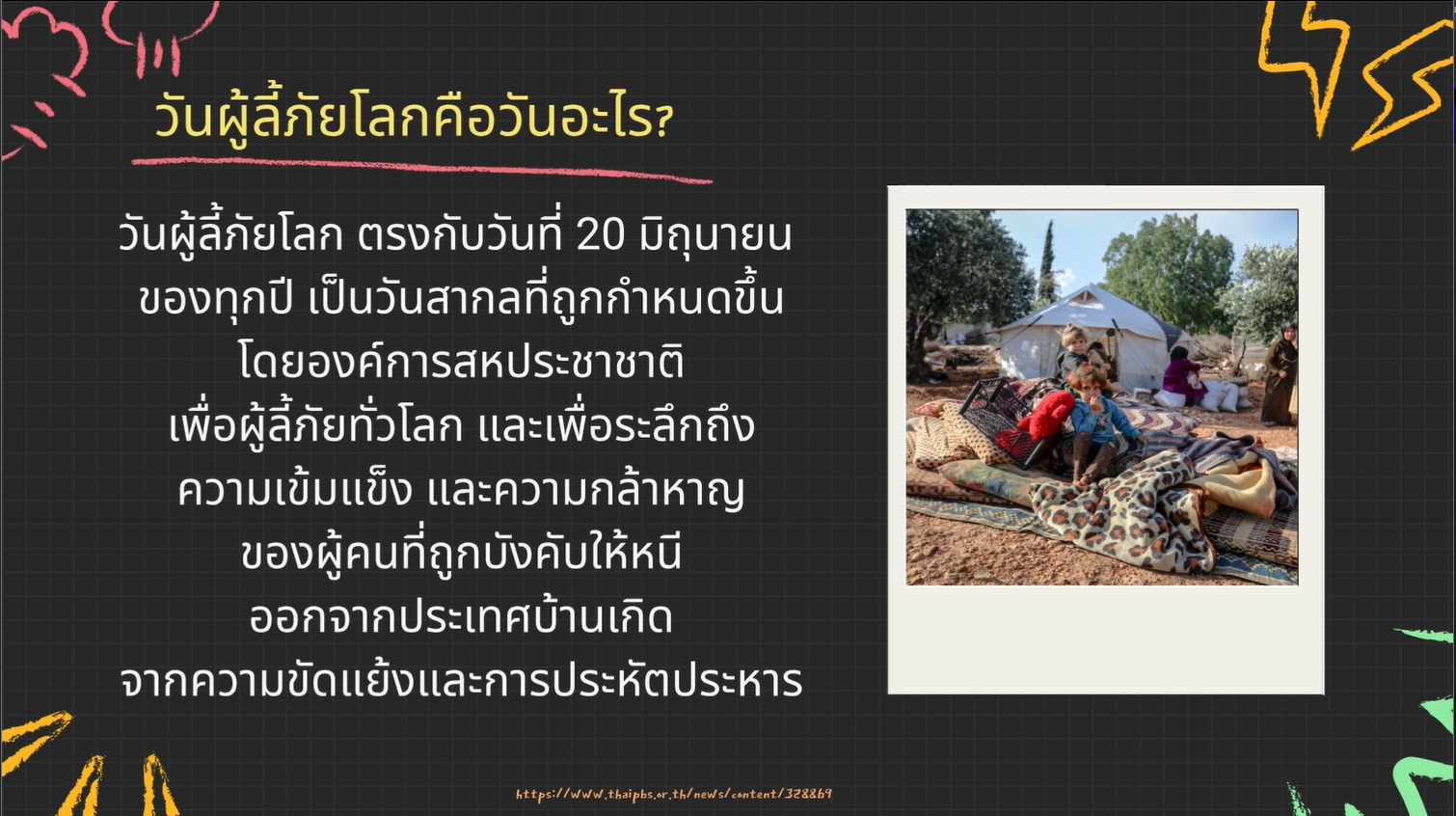 วันผู้ลี้ภัยโลกคือวันอะไร?

วันผู้ลี้ภัยโลก ตรงกับวันที่ 20 มิถุนายน ของทุกปี เป็นวันสากลที่ถูกกำหนดขึ้น โดยองค์การสหประชาชาติ เพื่อผู้ลี้ภัยทั่วโลก และเพื่อระลึกถึง ความเข้มแข็ง และความกล้าหาญ ของผู้คนที่ถูกบังคับให้หนี ออกจากประเทศบ้านเกิด จากความขัดแย้งและการประหัตประหาร

https://www.thaipbs.or.th/news/content/328869